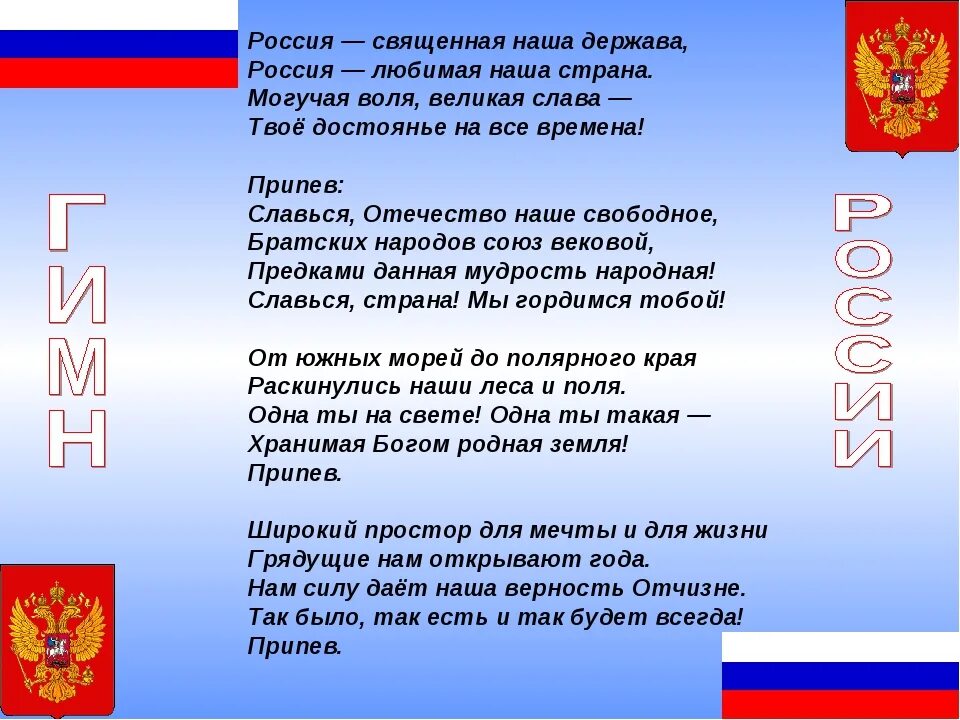 ГИМН

Россия — священная наша держава,
Россия — любимая наша страна.
Могучая воля, великая слава —
Твоё достоянье на все времена!

Припев:
Славься, Отечество наше свободное,
Братских народов союз вековой,
Предками данная мудрость народная!
Славься, страна! Мы гордимся тобой!

От южных морей до полярного края
Раскинулись наши леса и поля.
Одна ты на свете! Одна ты такая —
Хранимая Богом родная земля!
Припев.

Широкий простор для мечты и для жизни
Грядущие нам открывают года.
Нам силу даёт наша верность Отчизне.
Так было, так есть и так будет всегда!
Припев.

РОССИИ